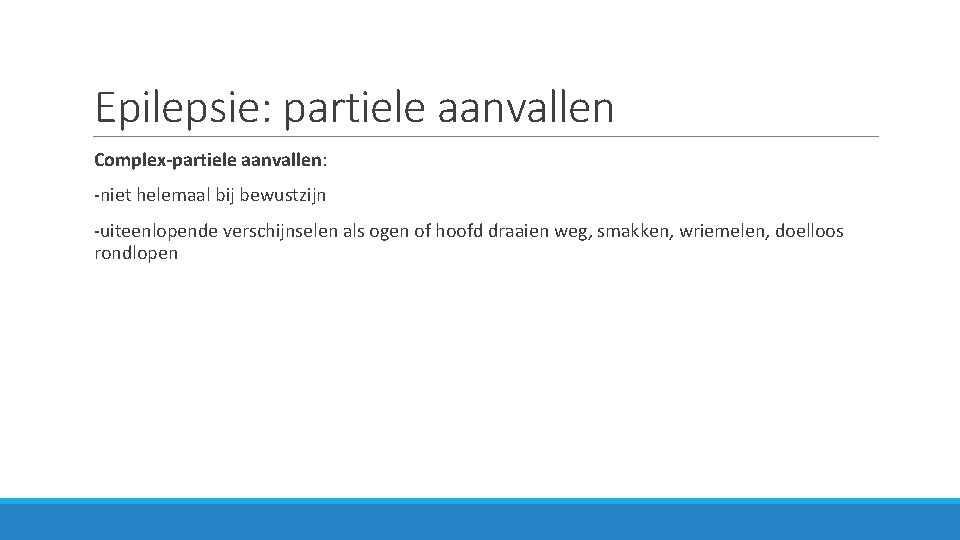 Epilepsie: partiele aanvallen

Complex-partiele aanvallen:

-niet helemaal bij bewustzijn

-uiteenlopende verschijnselen als ogen of hoofd draaien weg, smakken, wriemelen, doelloos rondlopen